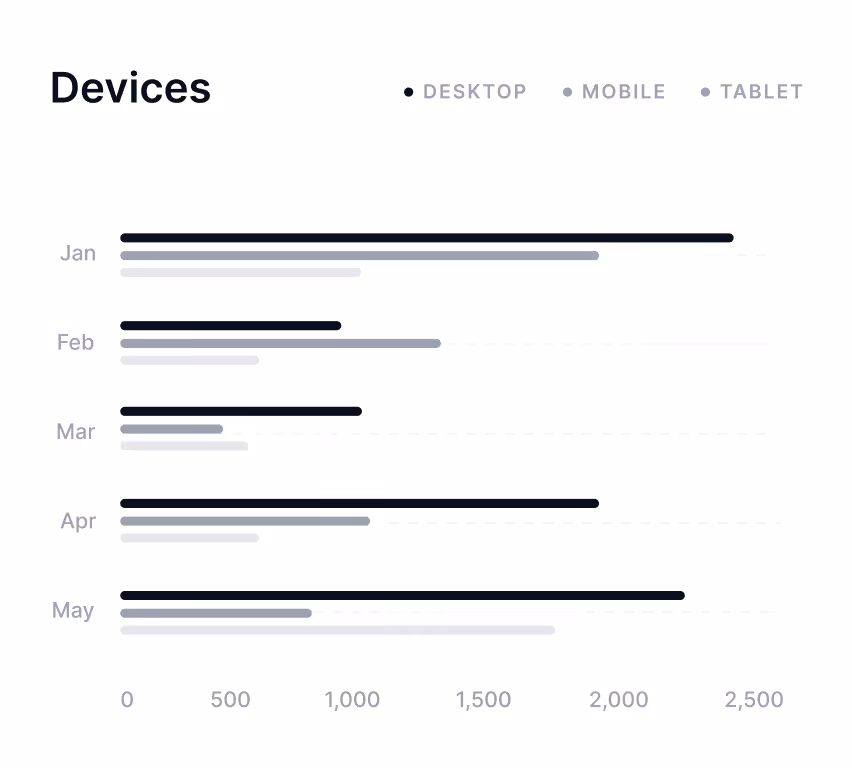 Devices

DESKTOP MOBILE TABLET

Jan
Feb
Mar
Apr
May

0 500 1,000 1,500 2,000 2,500